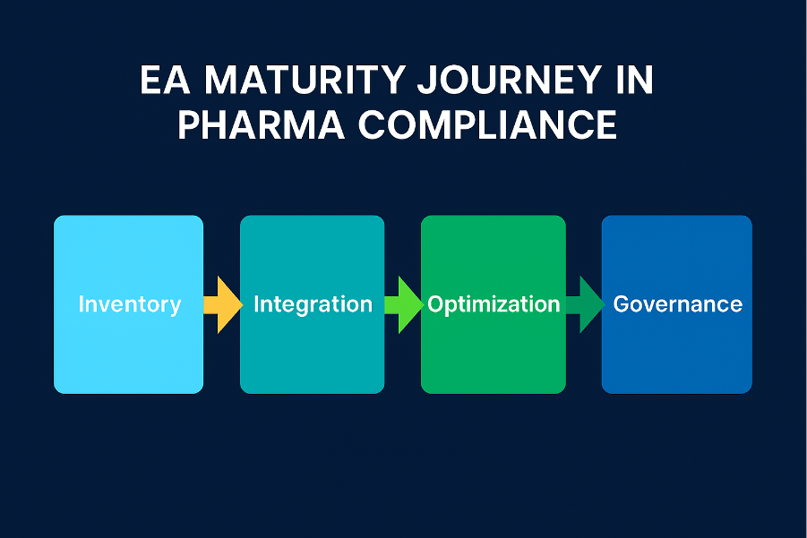 EA MATURITY JOURNEY IN PHARMA COMPLIANCE

Inventory

Integration

Optimization

Governance